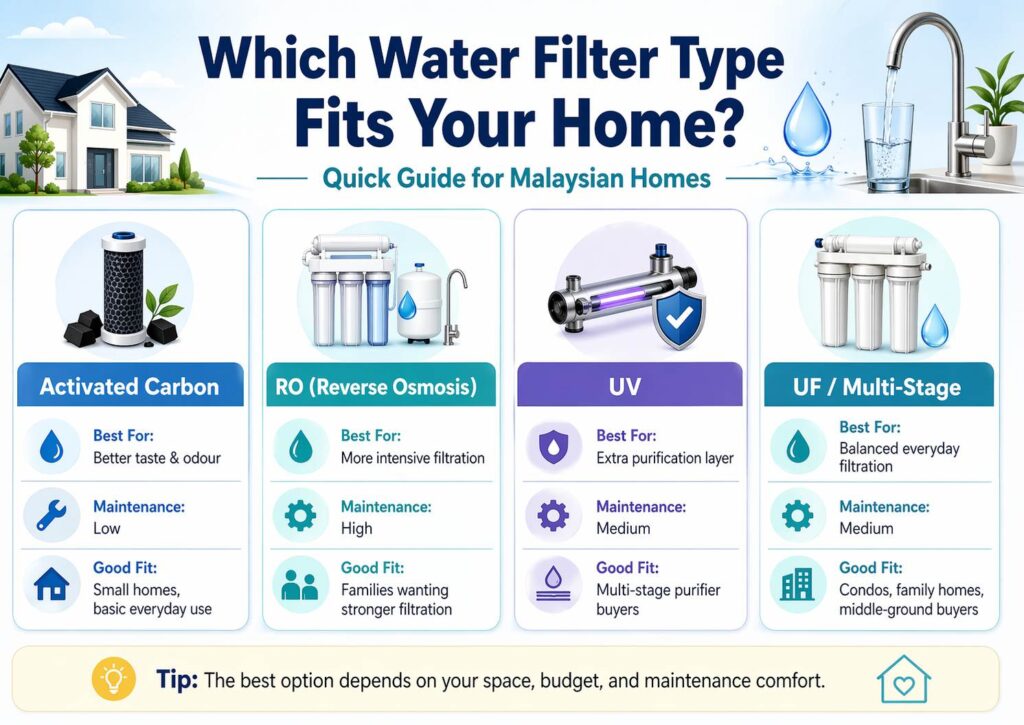 Which Water Filter Type Fits Your Home?

Quick Guide for Malaysian Homes

Activated Carbon

Best For:
Better taste & odour

Maintenance:
Low

Good Fit:
Small homes, basic everyday use

RO (Reverse Osmosis)

Best For:
More intensive filtration

Maintenance:
High

Good Fit:
Families wanting stronger filtration

UV

Best For:
Extra purification layer

Maintenance:
Medium

Good Fit:
Multi-stage purifier buyers

UF / Multi-Stage

Best For:
Balanced everyday filtration

Maintenance:
Medium

Good Fit:
Condos, family homes, middle-ground buyers

Tip: The best option depends on your space, budget, and maintenance comfort.